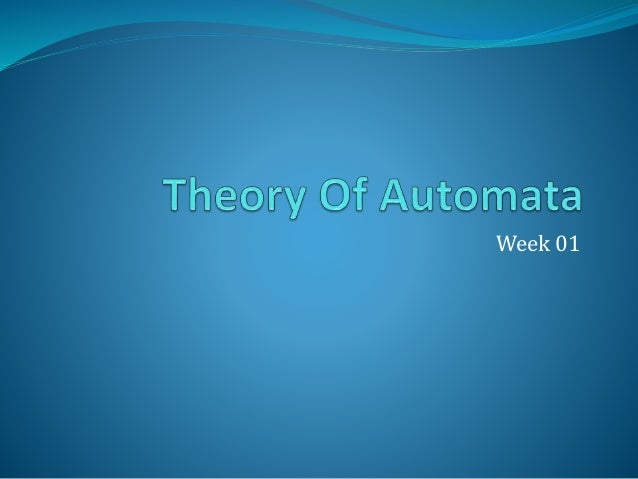 Theory Of Automata

Week 01